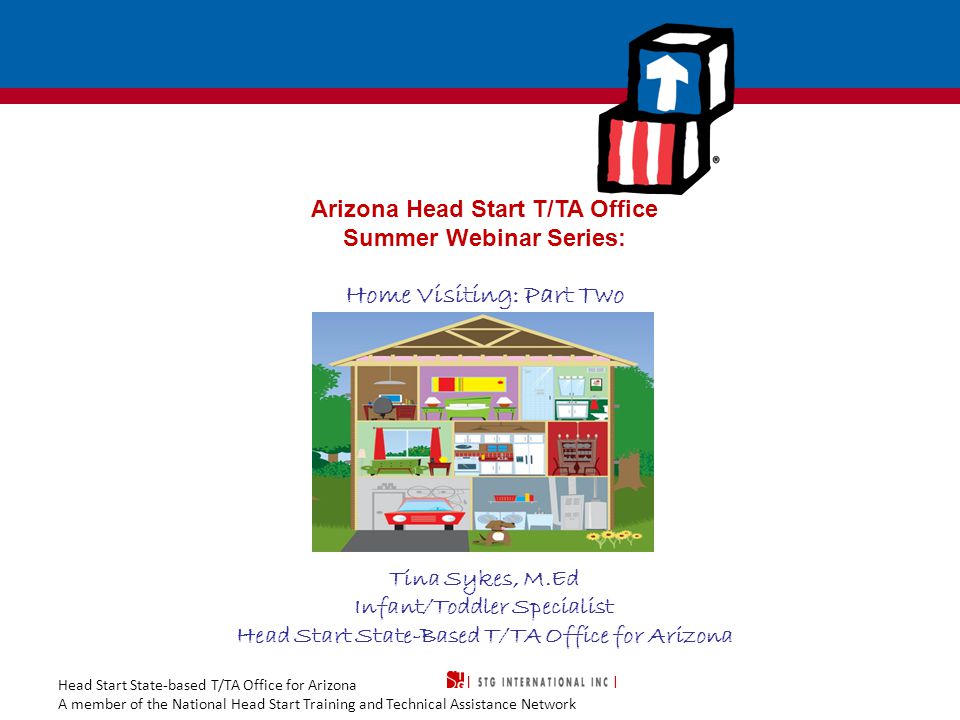 Arizona Head Start T/TA Office
Summer Webinar Series:

Home Visiting: Part Two

Tina Sykes, M.Ed
Infant/Toddler Specialist
Head Start State-Based T/TA Office for Arizona

Head Start State-based T/TA Office for Arizona
A member of the National Head Start Training and Technical Assistance Network

STG INTERNATIONAL INC